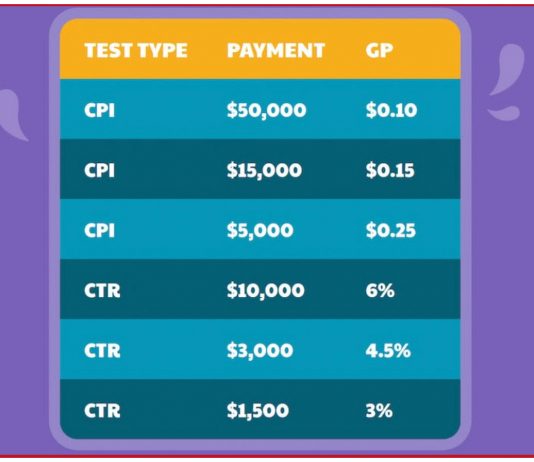 | TEST TYPE | PAYMENT | GP |
|---|---|---|
| CPI | \$50,000 | \$0.10 |
| CPI | \$15,000 | \$0.15 |
| CPI | \$5,000 | \$0.25 |
| CTR | \$10,000 | 6% |
| CTR | \$3,000 | 4.5% |
| CTR | \$1,500 | 3% |